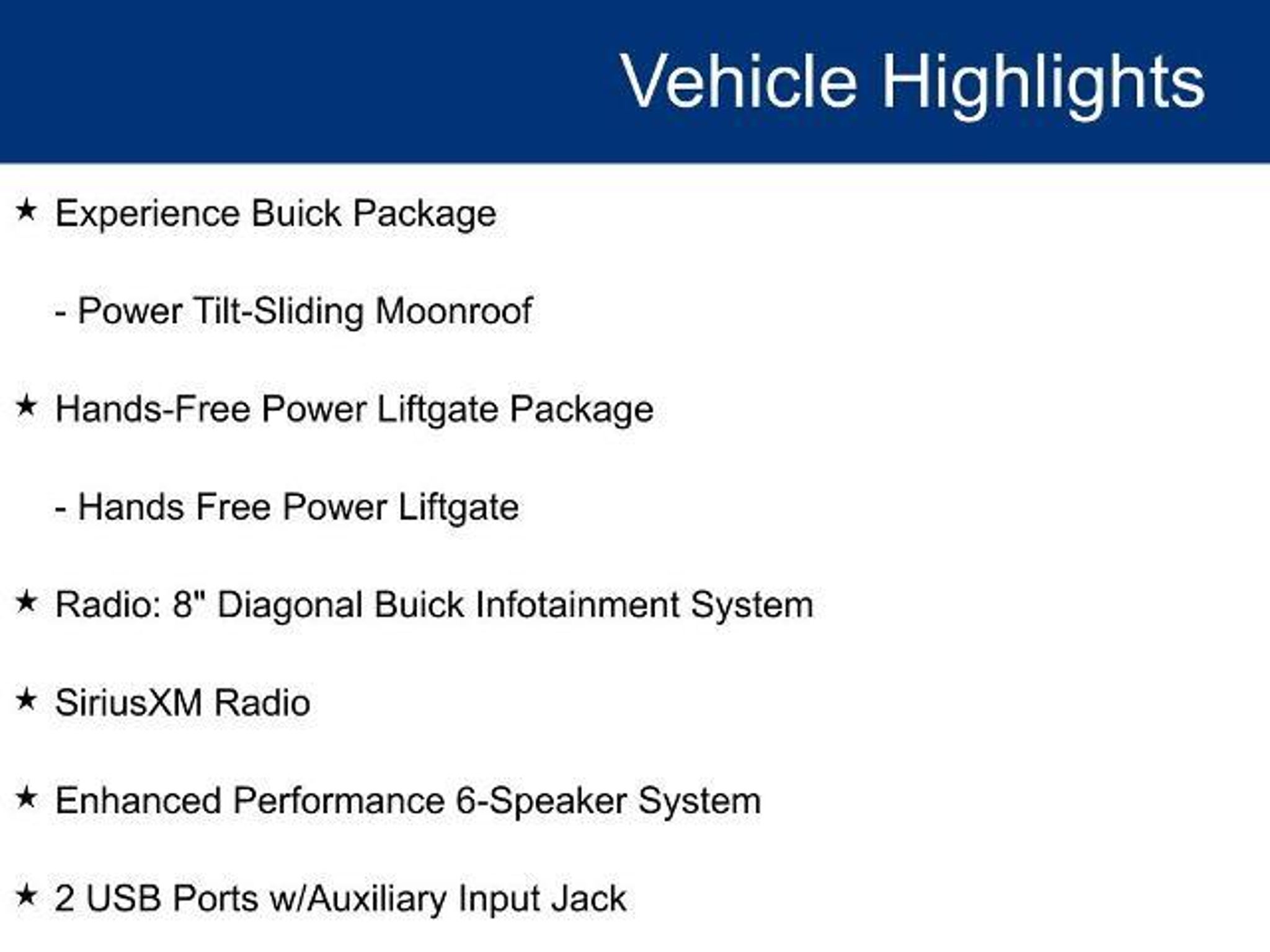 Vehicle Highlights

★ Experience Buick Package

- Power Tilt-Sliding Moonroof

★ Hands-Free Power Liftgate Package

- Hands Free Power Liftgate

★ Radio: 8" Diagonal Buick Infotainment System

★ SiriusXM Radio

★ Enhanced Performance 6-Speaker System

★ 2 USB Ports w/Auxiliary Input Jack